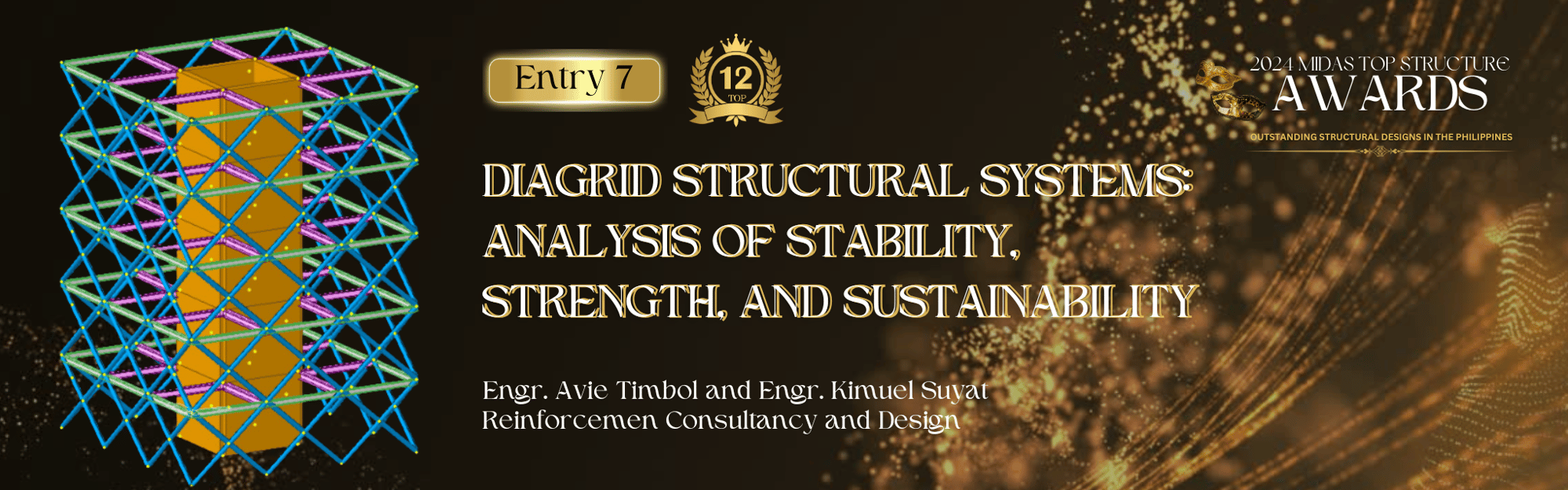 Entry 7

12
TOP

2024 MIDAS TOP STRUCTURE
AWARDS
OUTSTANDING STRUCTURAL DESIGNS IN THE PHILIPPINES

DIAGRID STRUCTURAL SYSTEMS: ANALYSIS OF STABILITY, STRENGTH, AND SUSTAINABILITY

Engr. Avie Timbol and Engr. Kimuel Suyat
Reinforcemen Consultancy and Design